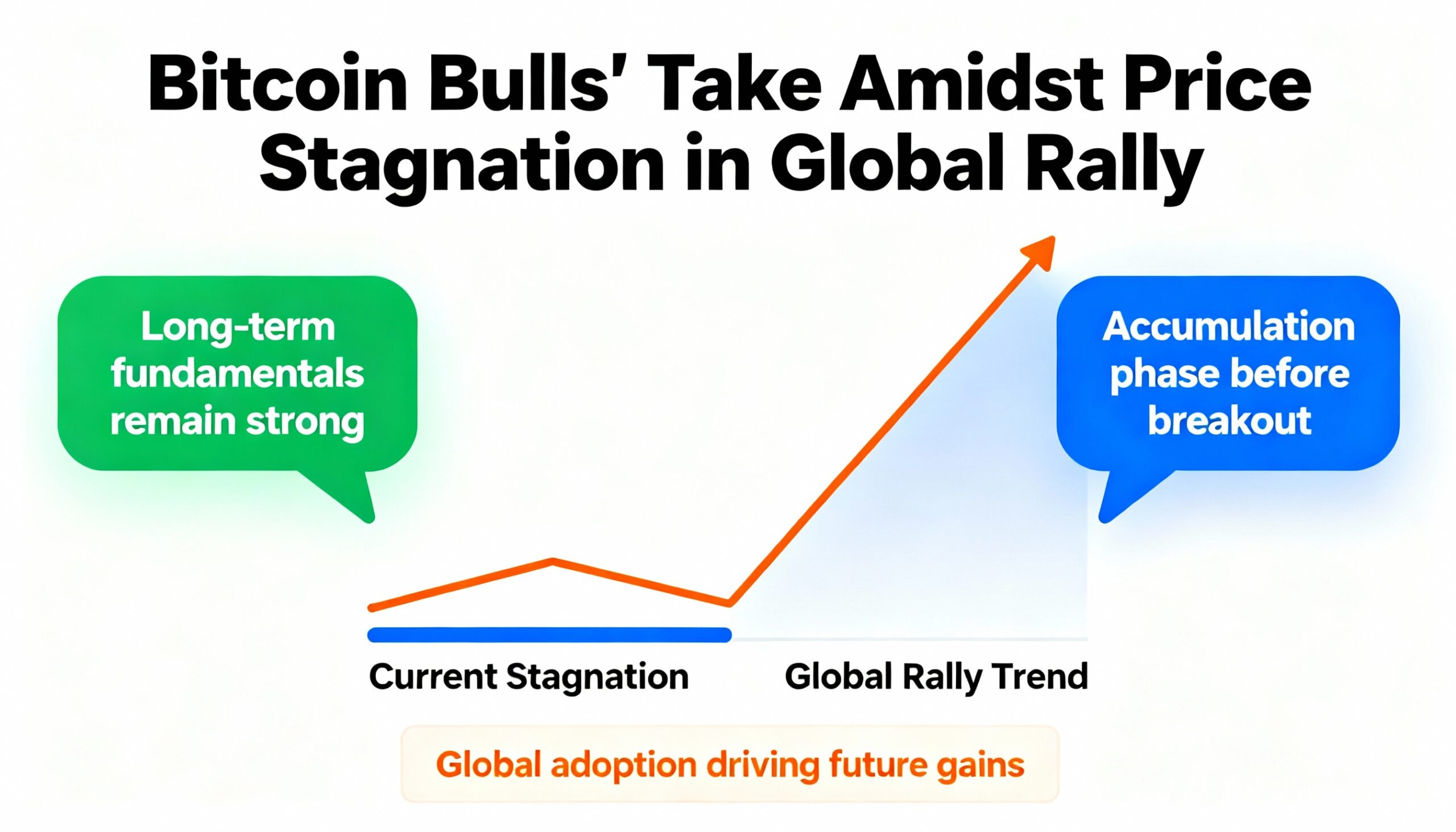 Bitcoin Bulls' Take Amidst Price Stagnation in Global Rally

Long-term fundamentals remain strong

Accumulation phase before breakout

Current Stagnation

Global Rally Trend

Global adoption driving future gains